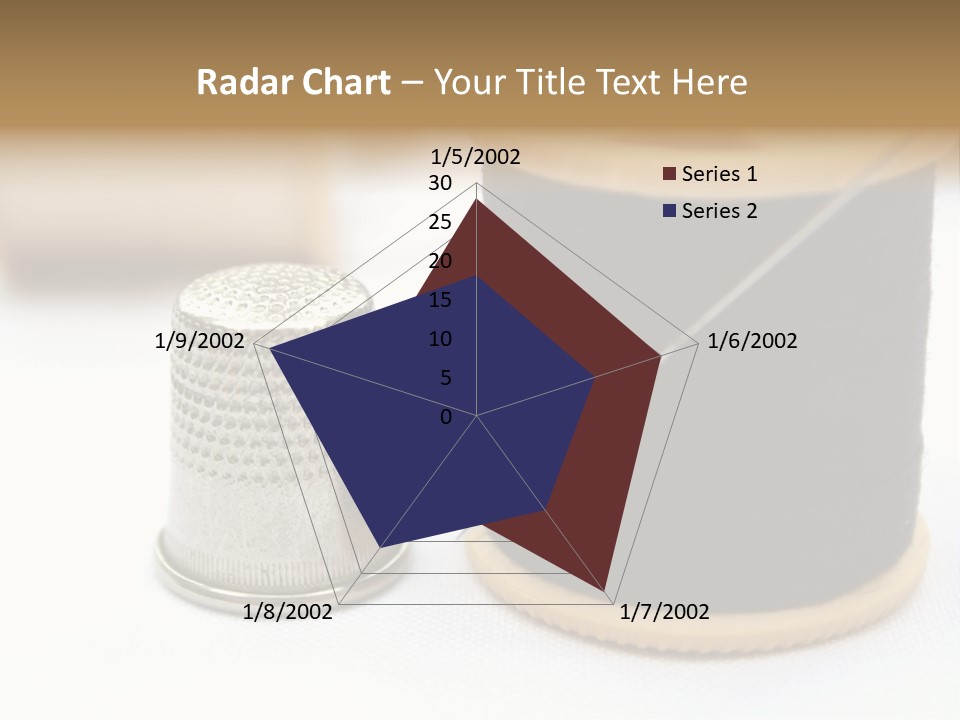 Radar Chart – Your Title Text Here

1/5/2002
30
25
20
15
10
5
0
1/6/2002
1/7/2002
1/8/2002
1/9/2002

Series 1
Series 2